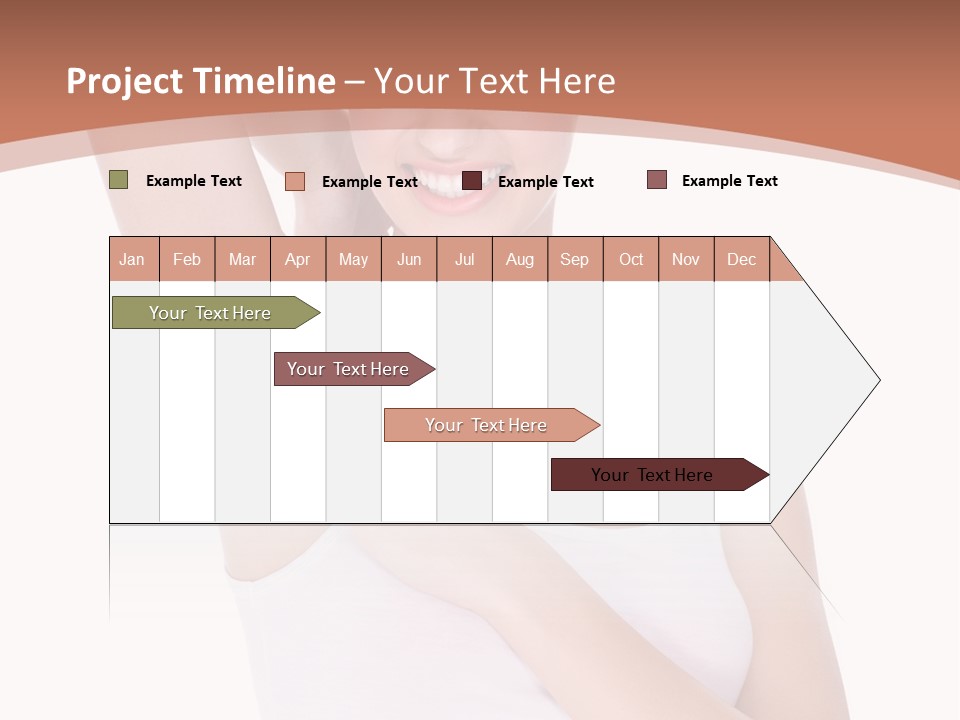 Project Timeline – Your Text Here

Example Text Example Text Example Text Example Text

| Jan | Feb | Mar | Apr | May | Jun | Jul | Aug | Sep | Oct | Nov | Dec |
|---|---|---|---|---|---|---|---|---|---|---|---|

Your Text Here

Your Text Here

Your Text Here

Your Text Here